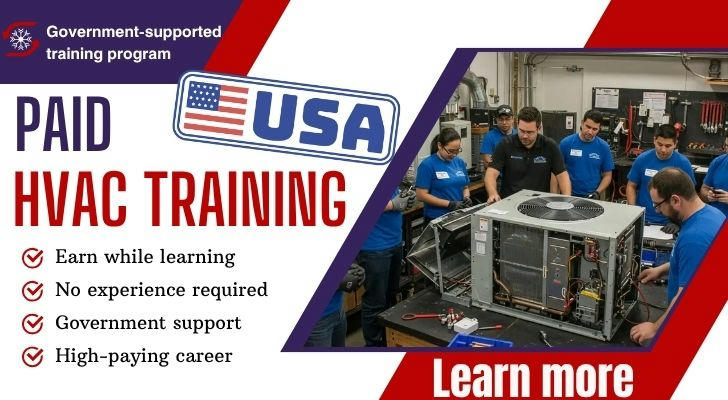 Government-supported training program

USA

PAID
HVAC TRAINING

Earn while learning
No experience required
Government support
High-paying career

Learn more